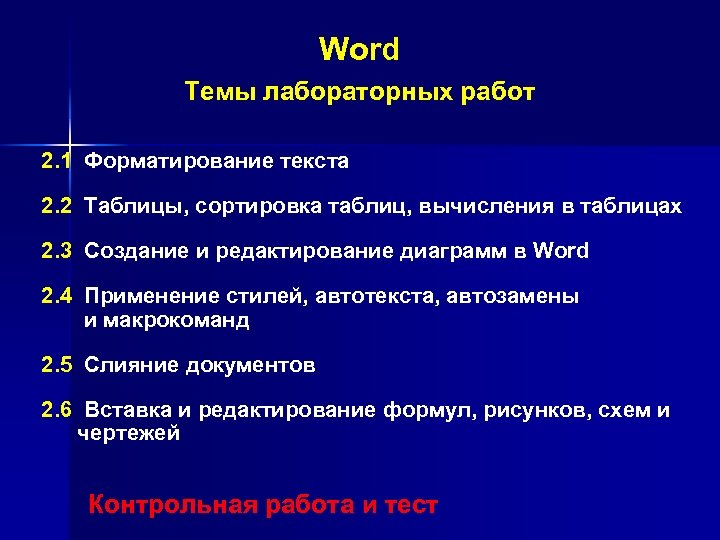 Word
Темы лабораторных работ

2.1 Форматирование текста

2.2 Таблицы, сортировка таблиц, вычисления в таблицах

2.3 Создание и редактирование диаграмм в Word

2.4 Применение стилей, автотекста, автозамены и макрокоманд

2.5 Слияние документов

2.6 Вставка и редактирование формул, рисунков, схем и чертежей

Контрольная работа и тест